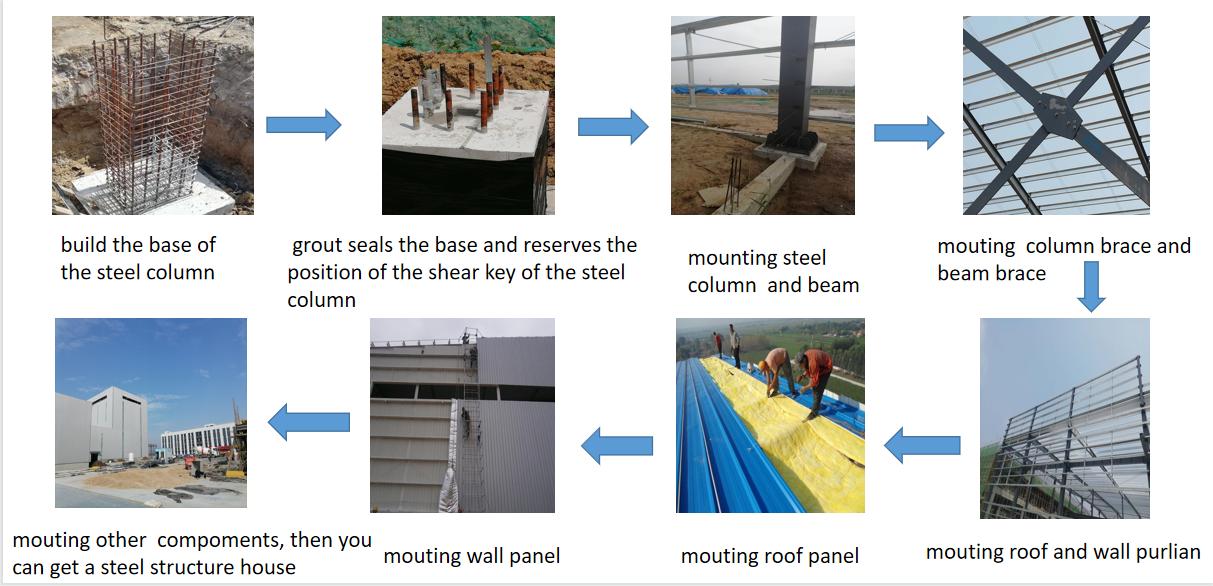 build the base of the steel column

grout seals the base and reserves the position of the shear key of the steel column

mounting steel column and beam

mouting column brace and beam brace

mouting roof and wall purlian

mouting roof panel

mouting wall panel

mouting other compoments, then you can get a steel structure house